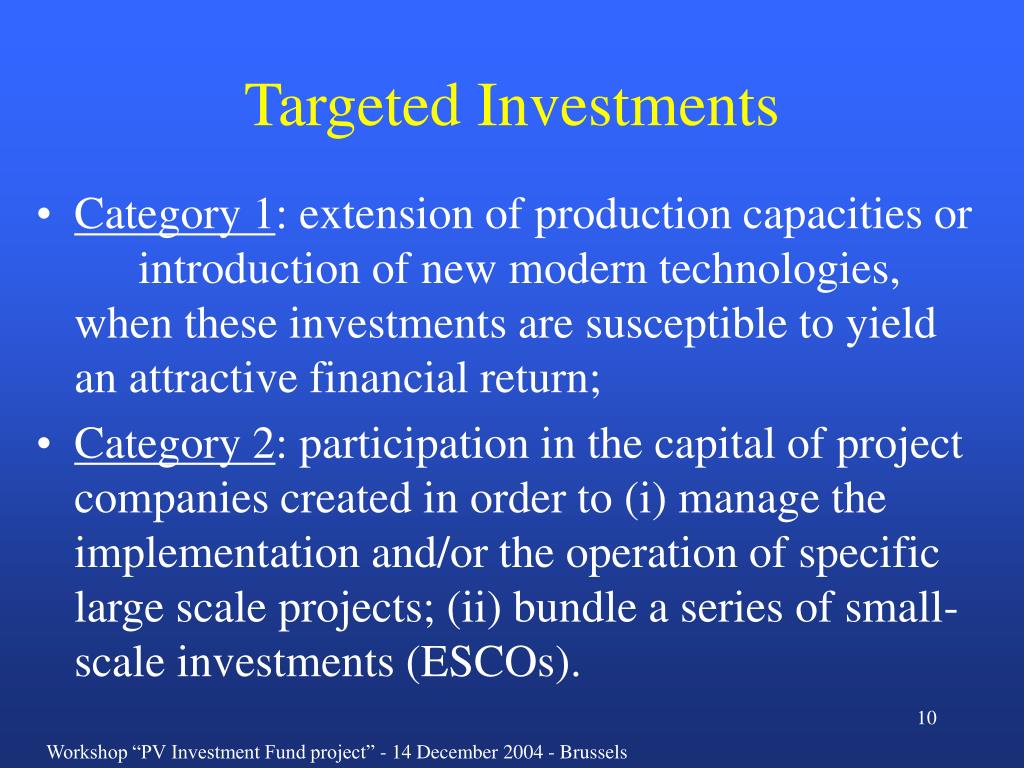 Targeted Investments

• Category 1: extension of production capacities or introduction of new modern technologies, when these investments are susceptible to yield an attractive financial return;

• Category 2: participation in the capital of project companies created in order to (i) manage the implementation and/or the operation of specific large scale projects; (ii) bundle a series of small-scale investments (ESCOs).

10

Workshop “PV Investment Fund project” - 14 December 2004 - Brussels